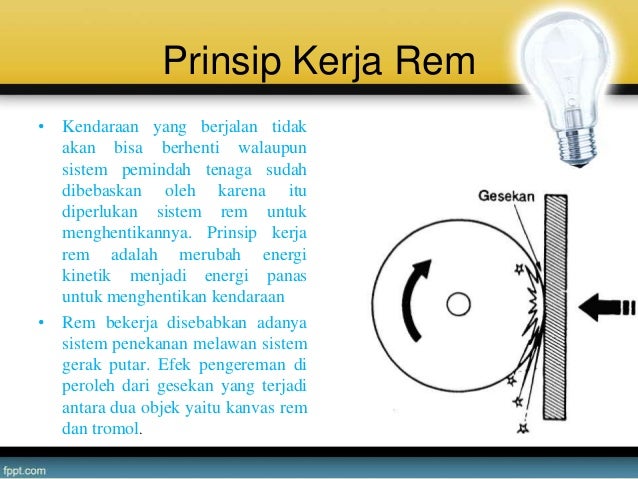 Prinsip Kerja Rem

• Kendaraan yang berjalan tidak akan bisa berhenti walaupun sistem pemindah tenaga sudah dibebaskan oleh karena itu diperlukan sistem rem untuk menghentikannya. Prinsip kerja rem adalah merubah energi kinetik menjadi energi panas untuk menghentikan kendaraan

• Rem bekerja disebabkan adanya sistem penekanan melawan sistem gerak putar. Efek pengereman di peroleh dari gesekan yang terjadi antara dua objek yaitu kanvas rem dan tromol.

Gesekan

fppt.com